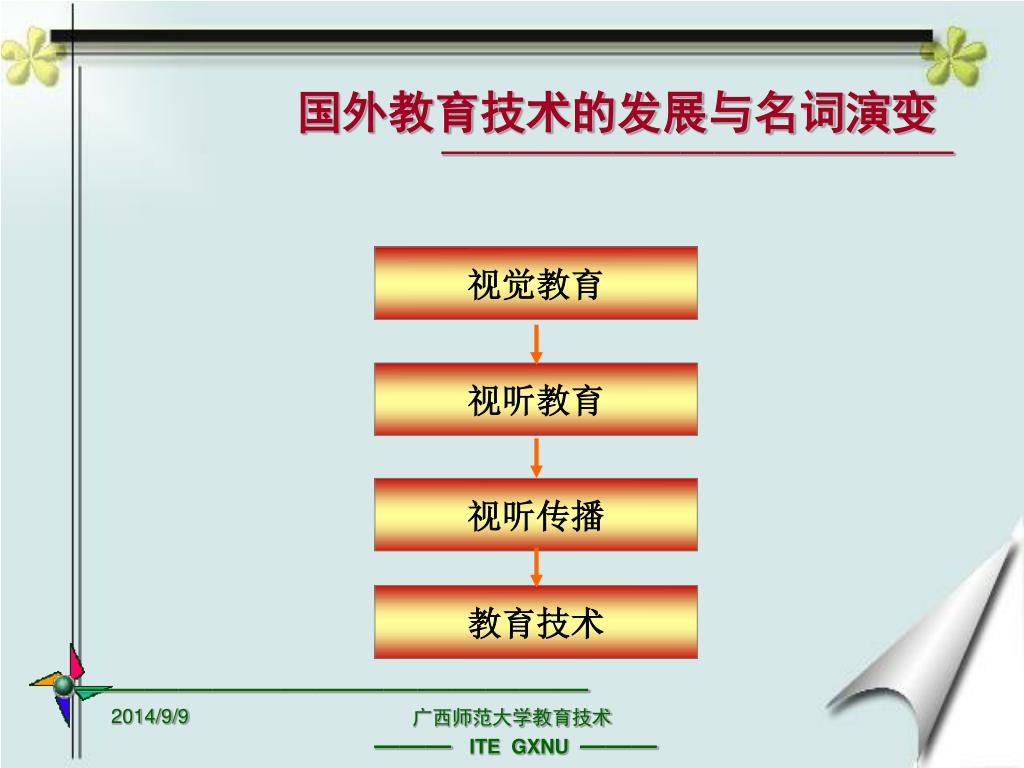 国外教育技术的发展与名词演变

视觉教育

视听教育

视听传播

教育技术

2014/9/9

广西师范大学教育技术

ITE GXNU